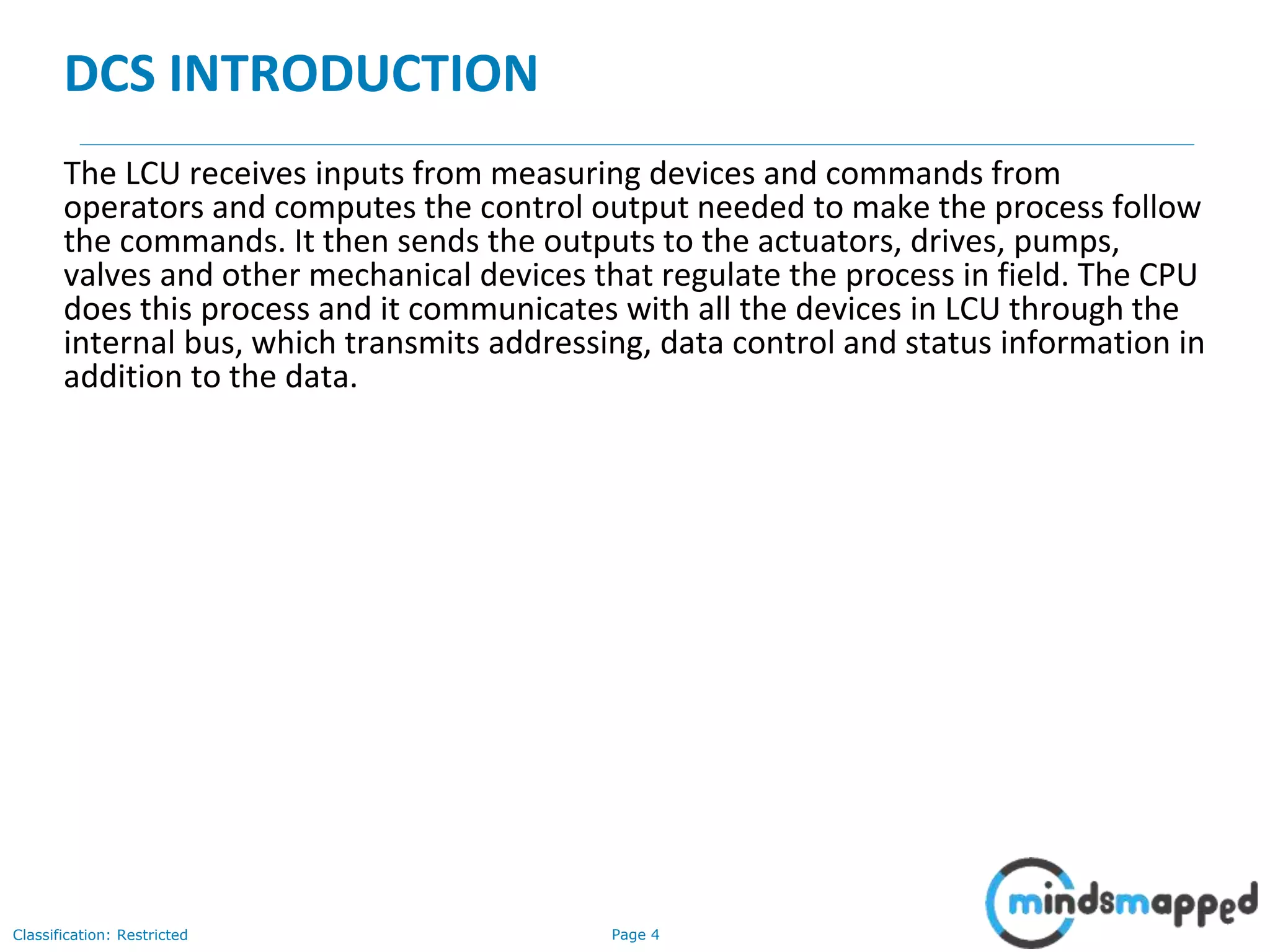 DCS INTRODUCTION

The LCU receives inputs from measuring devices and commands from operators and computes the control output needed to make the process follow the commands. It then sends the outputs to the actuators, drives, pumps, valves and other mechanical devices that regulate the process in field. The CPU does this process and it communicates with all the devices in LCU through the internal bus, which transmits addressing, data control and status information in addition to the data.

Classification: Restricted

Page 4

mindsmapped